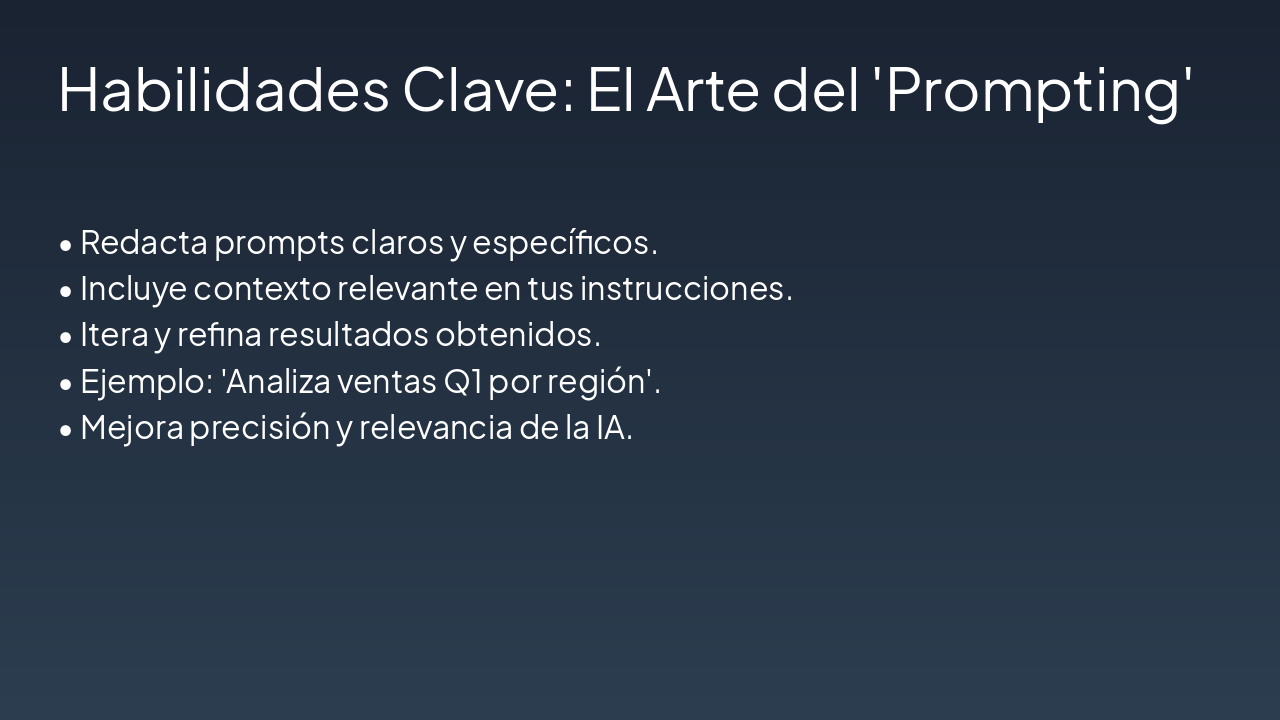 Habilidades Clave: El Arte del 'Prompting'

• Redacta prompts claros y específicos.
• Incluye contexto relevante en tus instrucciones.
• Itera y refina resultados obtenidos.
• Ejemplo: 'Analiza ventas Q1 por región'.
• Mejora precisión y relevancia de la IA.